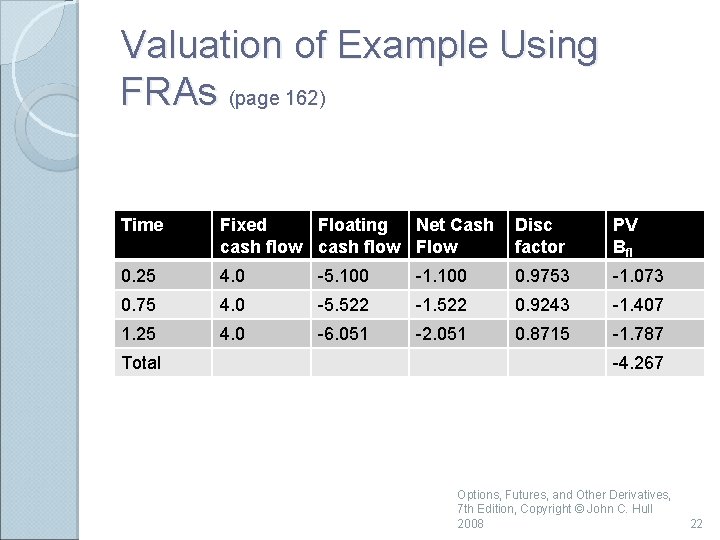 Valuation of Example Using FRAs (page 162)

| Time | Fixed cash flow | Floating cash flow | Net Cash Flow | Disc factor | PV $B_{fl}$ |
|---|---|---|---|---|---|
| 0.25 | 4.0 | -5.100 | -1.100 | 0.9753 | -1.073 |
| 0.75 | 4.0 | -5.522 | -1.522 | 0.9243 | -1.407 |
| 1.25 | 4.0 | -6.051 | -2.051 | 0.8715 | -1.787 |
| Total | | | | | -4.267 |

Options, Futures, and Other Derivatives, 7th Edition, Copyright © John C. Hull 2008

22